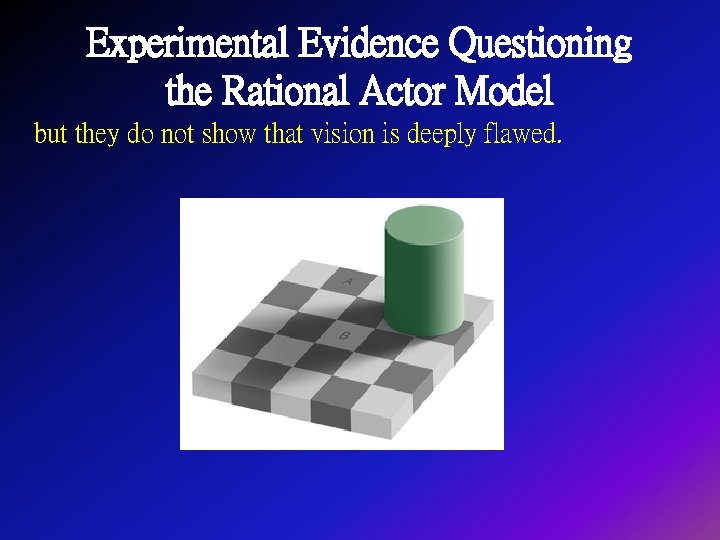 Experimental Evidence Questioning the Rational Actor Model

but they do not show that vision is deeply flawed.

A

B